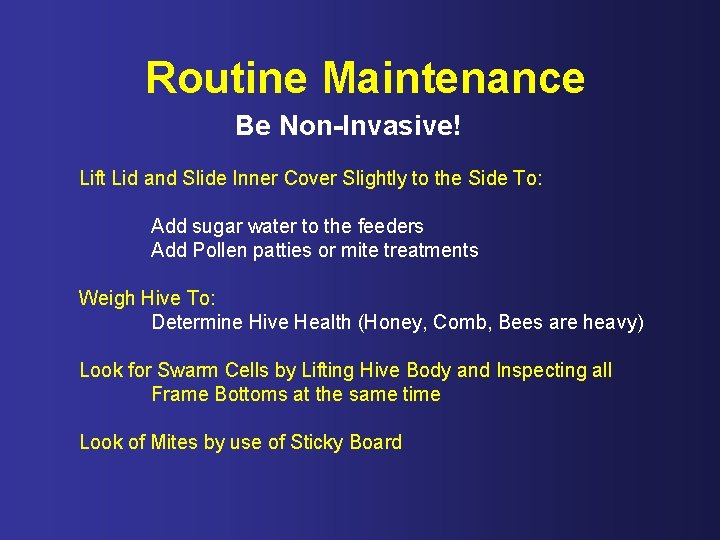 Routine Maintenance

Be Non-Invasive!

Lift Lid and Slide Inner Cover Slightly to the Side To:

Add sugar water to the feeders
Add Pollen patties or mite treatments

Weigh Hive To:
Determine Hive Health (Honey, Comb, Bees are heavy)

Look for Swarm Cells by Lifting Hive Body and Inspecting all Frame Bottoms at the same time

Look of Mites by use of Sticky Board